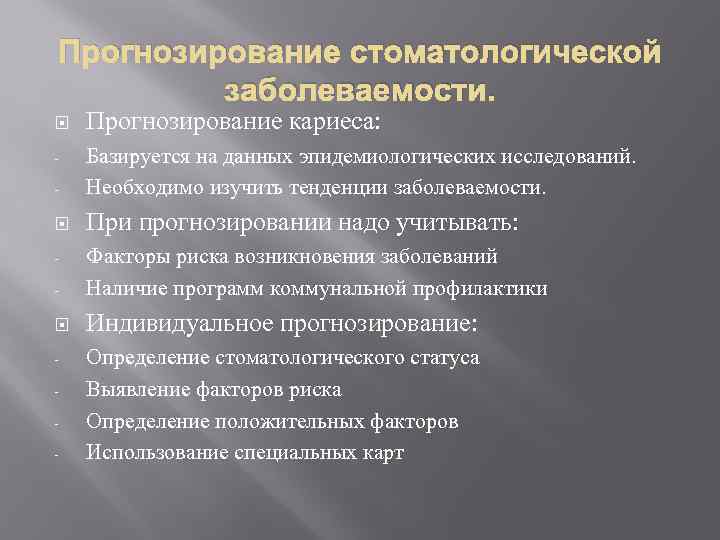 Прогнозирование стоматологической заболеваемости.

Прогнозирование кариеса:

- Базируется на данных эпидемиологических исследований.
- Необходимо изучить тенденции заболеваемости.

При прогнозировании надо учитывать:

- Факторы риска возникновения заболеваний
- Наличие программ коммунальной профилактики

Индивидуальное прогнозирование:

- Определение стоматологического статуса
- Выявление факторов риска
- Определение положительных факторов
- Использование специальных карт